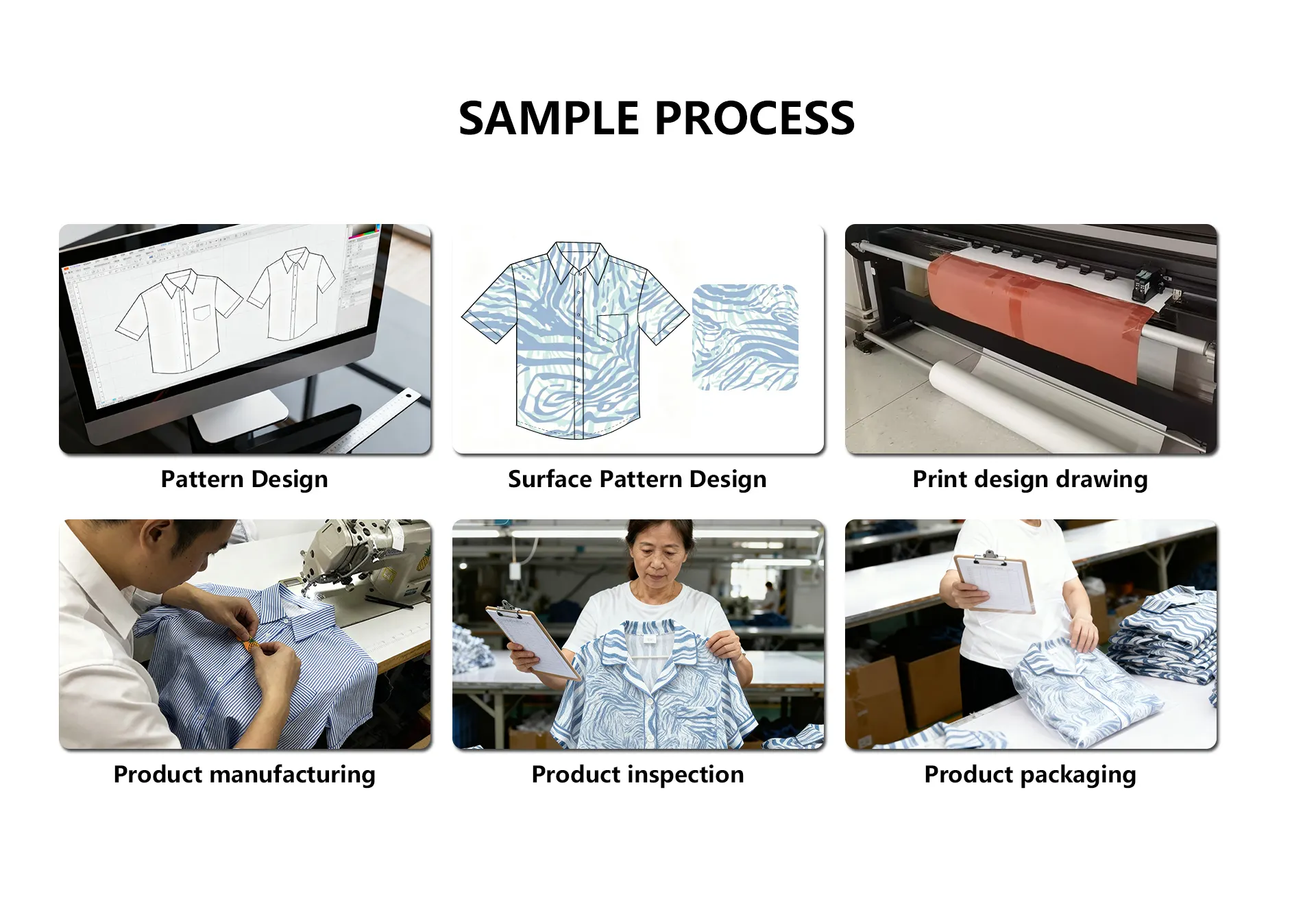 SAMPLE PROCESS

Pattern Design

Surface Pattern Design

Print design drawing

Product manufacturing

Product inspection

Product packaging